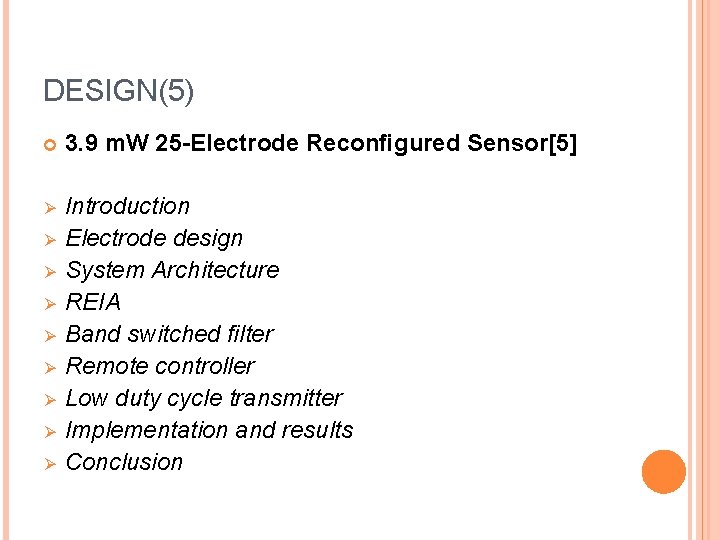 DESIGN(5)

3.9 mW 25-Electrode Reconfigured Sensor[5]

Introduction
Electrode design
System Architecture
REIA
Band switched filter
Remote controller
Low duty cycle transmitter
Implementation and results
Conclusion